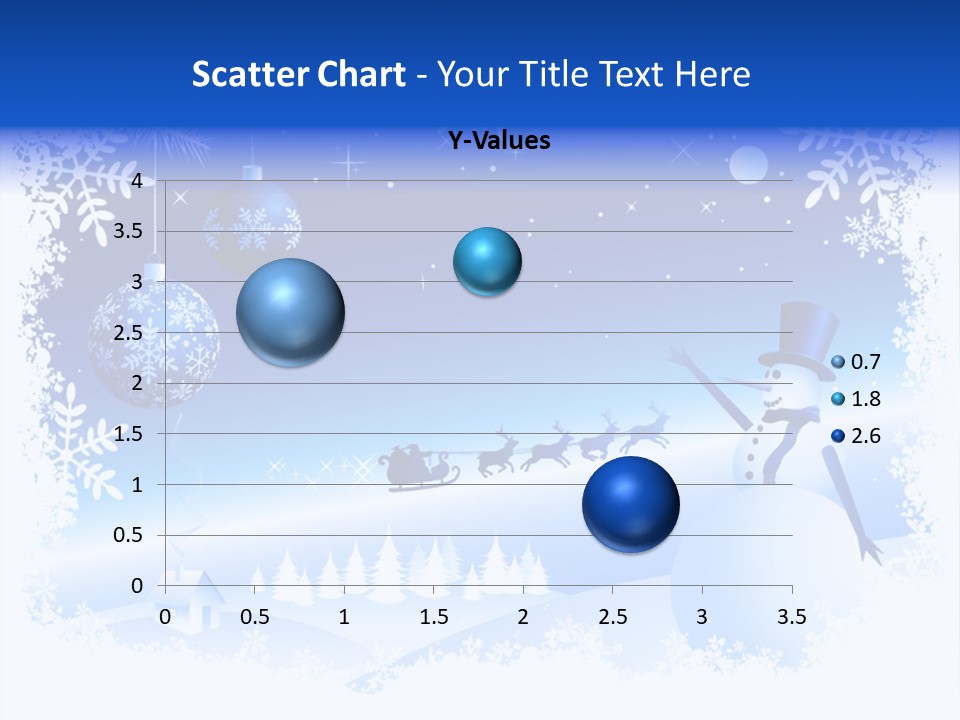 Scatter Chart - Your Title Text Here

Y-Values

4
3.5
3
2.5
2
1.5
1
0.5
0

0 0.5 1 1.5 2 2.5 3 3.5

0.7
1.8
2.6